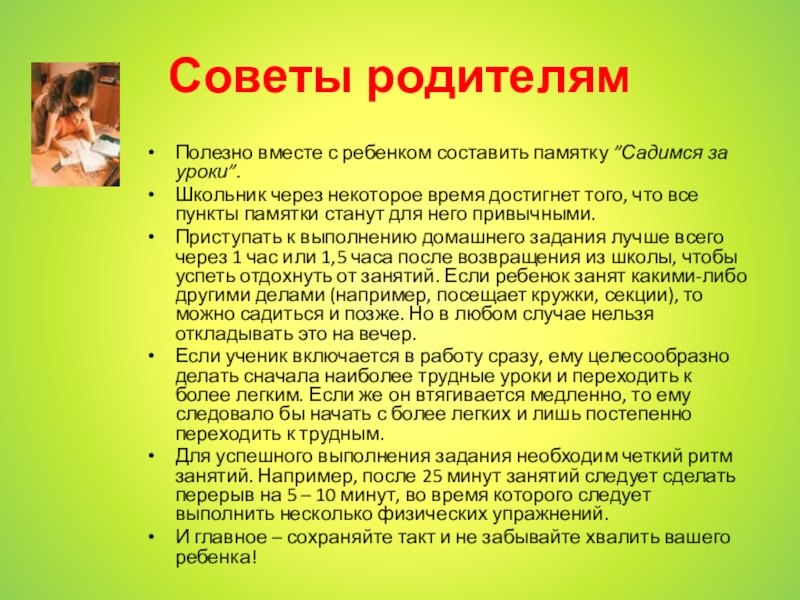 Советы родителям

• Полезно вместе с ребенком составить памятку "Садимся за уроки".
• Школьник через некоторое время достигнет того, что все пункты памятки станут для него привычными.
• Приступать к выполнению домашнего задания лучше всего через 1 час или 1,5 часа после возвращения из школы, чтобы успеть отдохнуть от занятий. Если ребенок занят какими-либо другими делами (например, посещает кружки, секции), то можно садиться и позже. Но в любом случае нельзя откладывать это на вечер.
• Если ученик включается в работу сразу, ему целесообразно делать сначала наиболее трудные уроки и переходить к более легким. Если же он втягивается медленно, то ему следовало бы начать с более легких и лишь постепенно переходить к трудным.
• Для успешного выполнения задания необходим четкий ритм занятий. Например, после 25 минут занятий следует сделать перерыв на 5 – 10 минут, во время которого следует выполнить несколько физических упражнений.
• И главное – сохраняйте такт и не забывайте хвалить вашего ребенка!